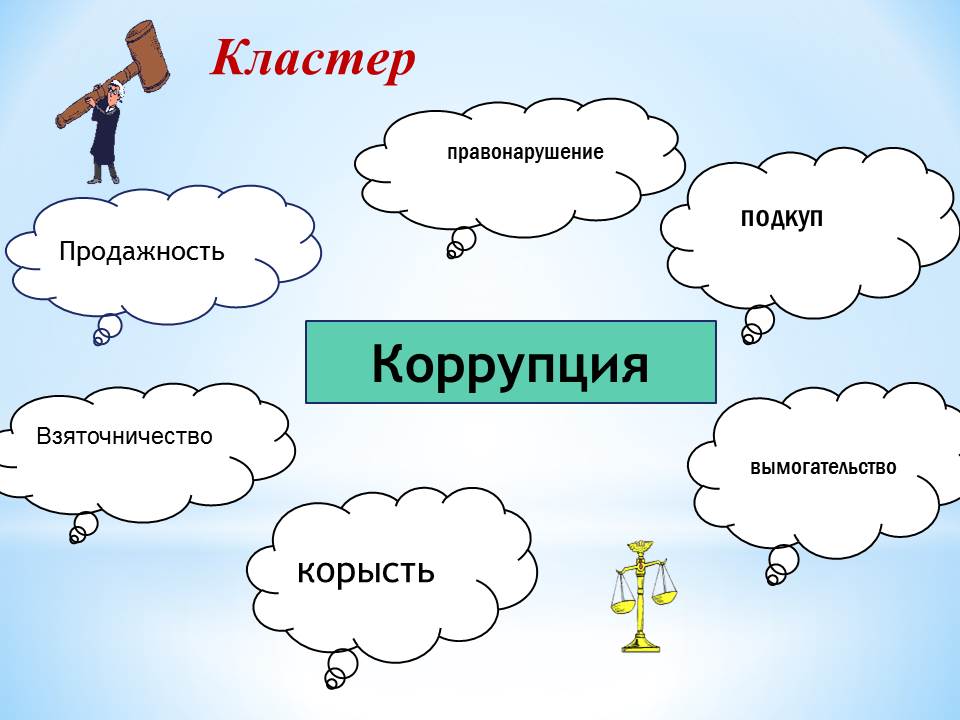 Кластер

правонарушение

подкуп

Продажность

Коррупция

Взяточничество

вымогательство

корысть